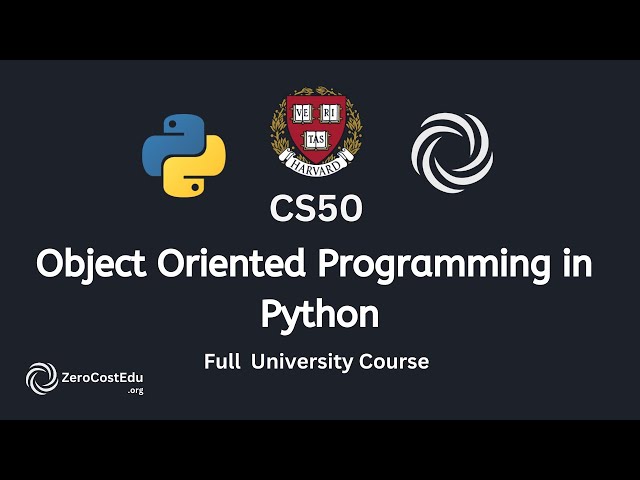 VE RI
TAS
HARVARD

CS50

Object Oriented Programming in Python

Full University Course

ZeroCostEdu
.org